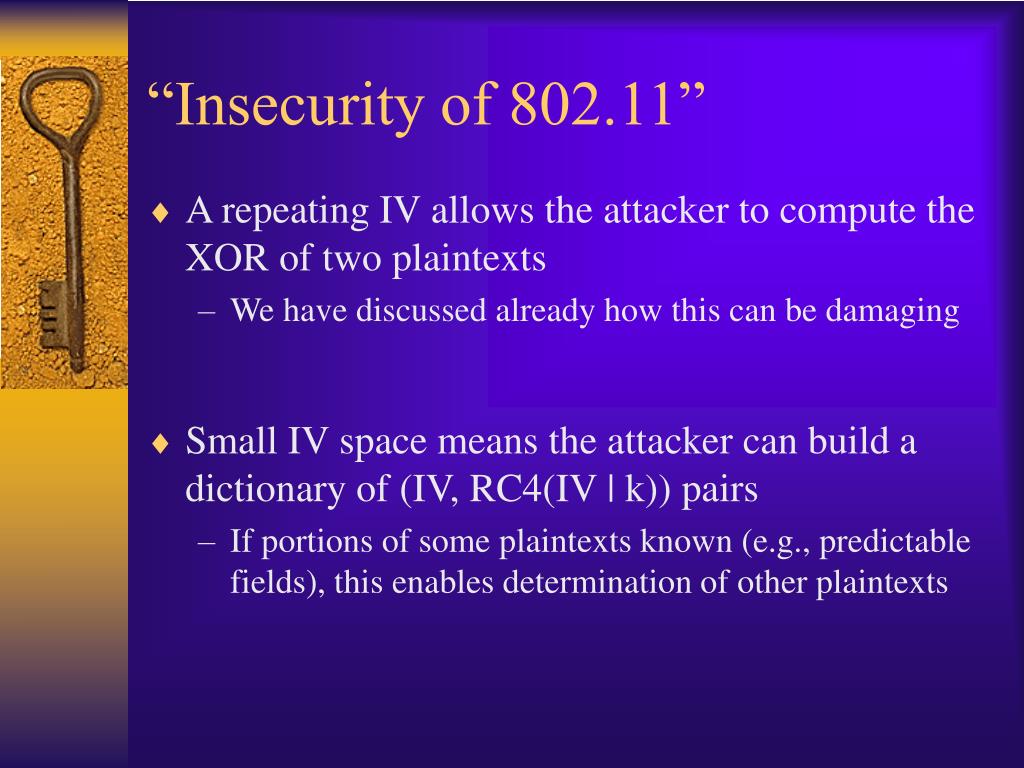 “Insecurity of 802.11”

♦ A repeating IV allows the attacker to compute the XOR of two plaintexts

– We have discussed already how this can be damaging

♦ Small IV space means the attacker can build a dictionary of (IV, RC4(IV | k)) pairs

– If portions of some plaintexts known (e.g., predictable fields), this enables determination of other plaintexts